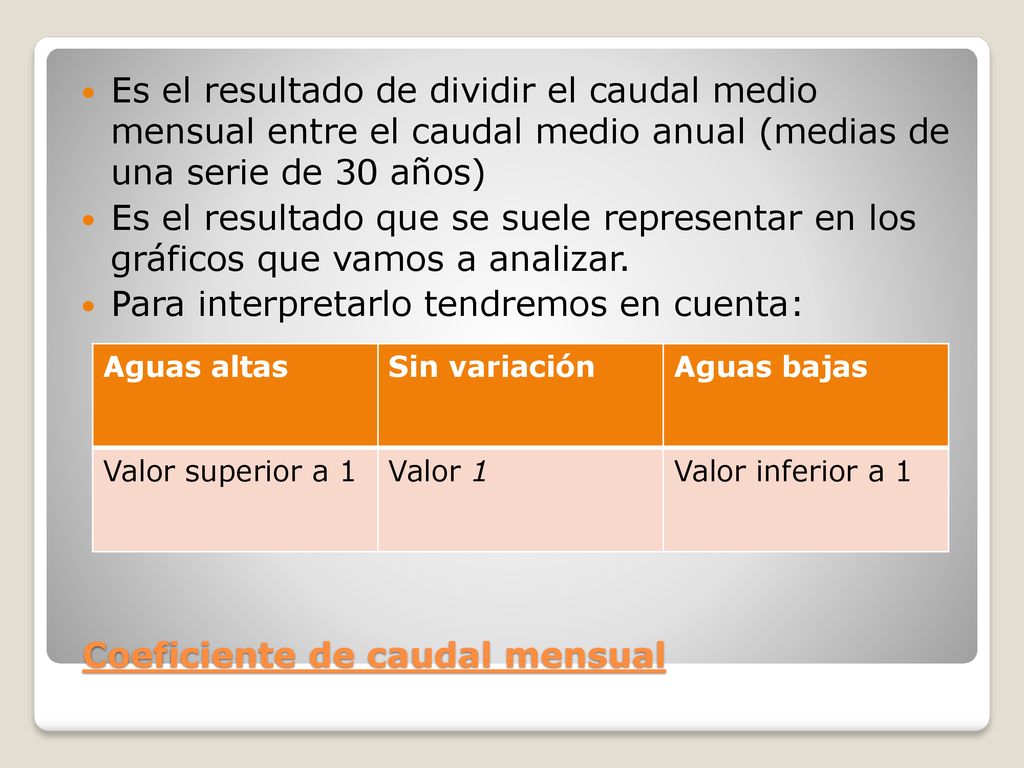 Es el resultado de dividir el caudal medio mensual entre el caudal medio anual (medias de una serie de 30 años)

Es el resultado que se suele representar en los gráficos que vamos a analizar.

Para interpretarlo tendremos en cuenta:

| Aguas altas | Sin variación | Aguas bajas |
|---|---|---|
| Valor superior a 1 | Valor 1 | Valor inferior a 1 |

Coeficiente de caudal mensual